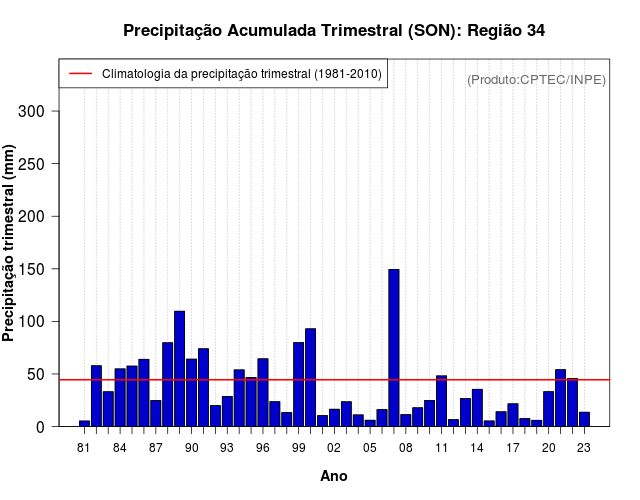 Precipitação Acumulada Trimestral (SON): Região 34

Climatologia da precipitação trimestral (1981-2010)

(Produto:CPTEC/INPE)

Precipitação trimestral (mm)

300
250
200
150
100
50
0

81 84 87 90 93 96 99 02 05 08 11 14 17 20 23

Ano